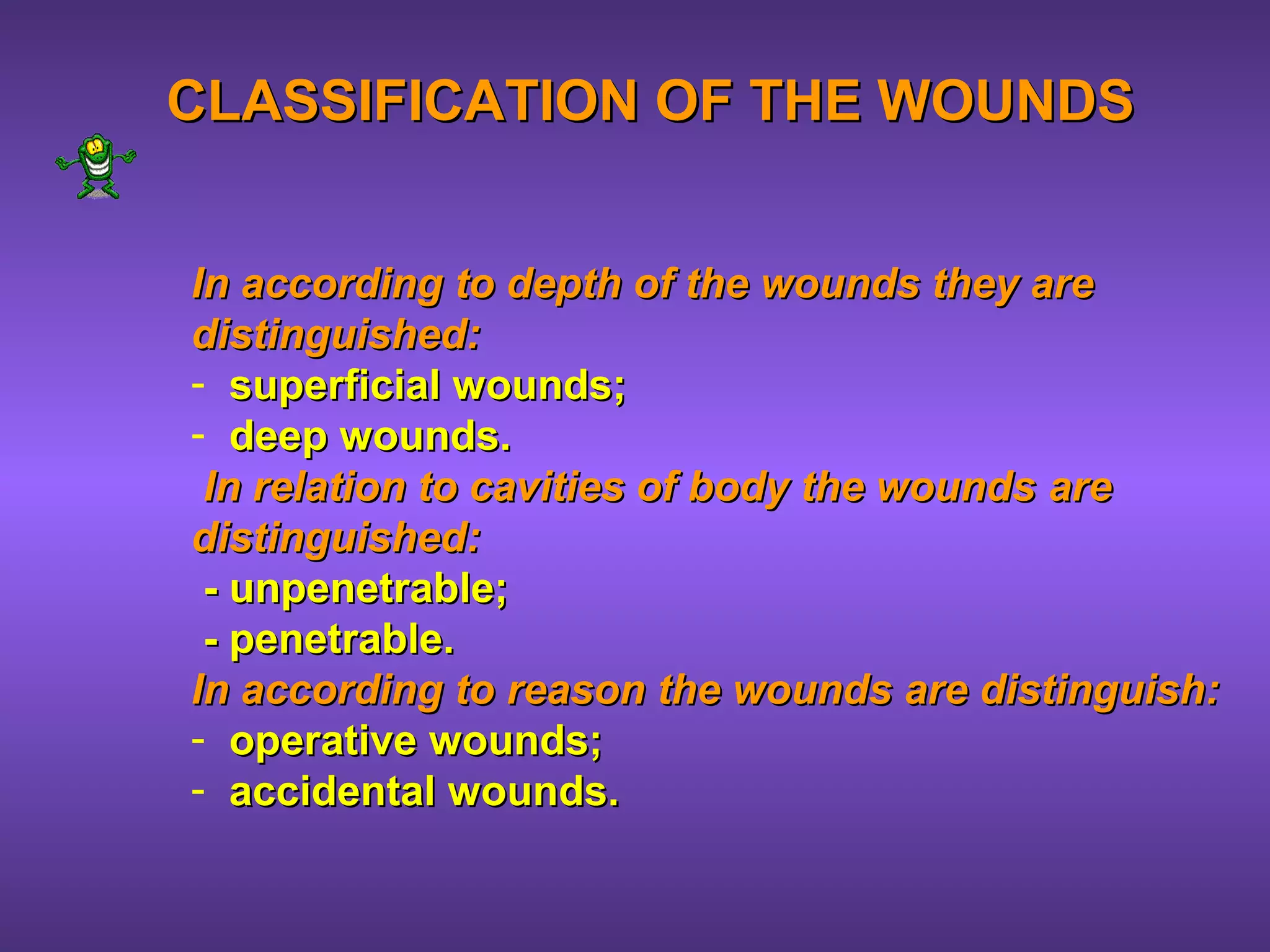 CLASSIFICATION OF THE WOUNDS

In according to depth of the wounds they are distinguished:
- superficial wounds;
- deep wounds.
In relation to cavities of body the wounds are distinguished:
- unpenetrable;
- penetrable.
In according to reason the wounds are distinguish:
- operative wounds;
- accidental wounds.